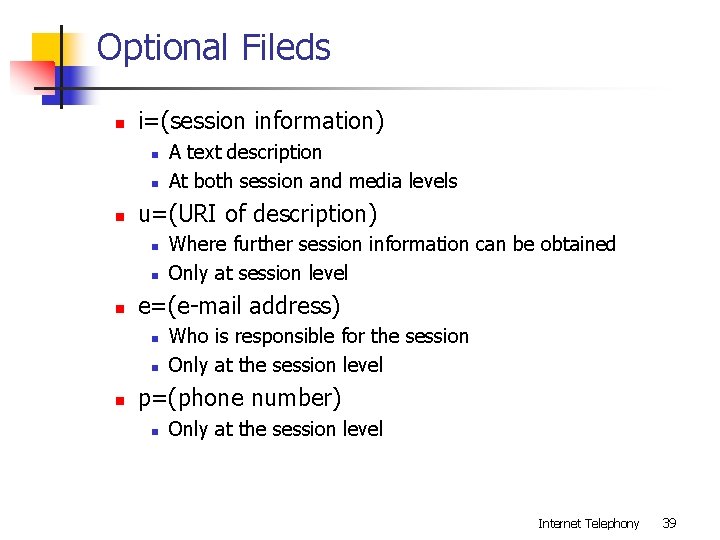 Optional Fileds

- i=(session information)
  - A text description
  - At both session and media levels
- u=(URI of description)
  - Where further session information can be obtained
  - Only at session level
- e=(e-mail address)
  - Who is responsible for the session
  - Only at the session level
- p=(phone number)
  - Only at the session level

Internet Telephony 39